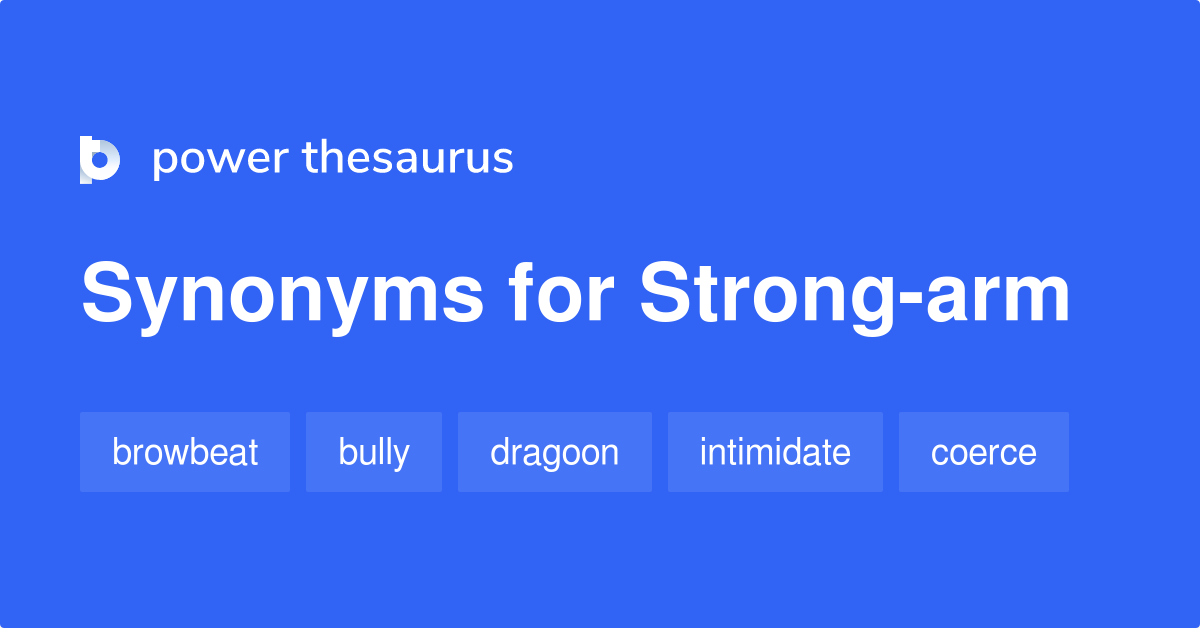 power thesaurus

Synonyms for Strong-arm

browbeat bully dragoon intimidate coerce